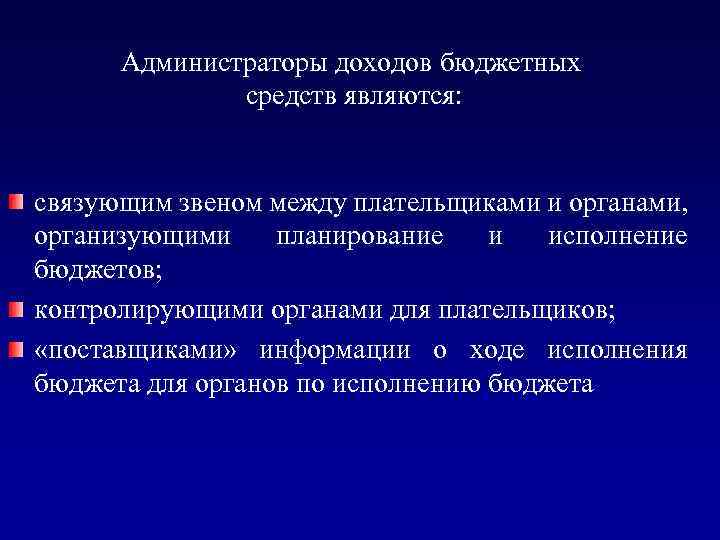 Администраторы доходов бюджетных средств являются:

связующим звеном между плательщиками и органами, организующими планирование и исполнение бюджетов;

контролирующими органами для плательщиков;

«поставщиками» информации о ходе исполнения бюджета для органов по исполнению бюджета